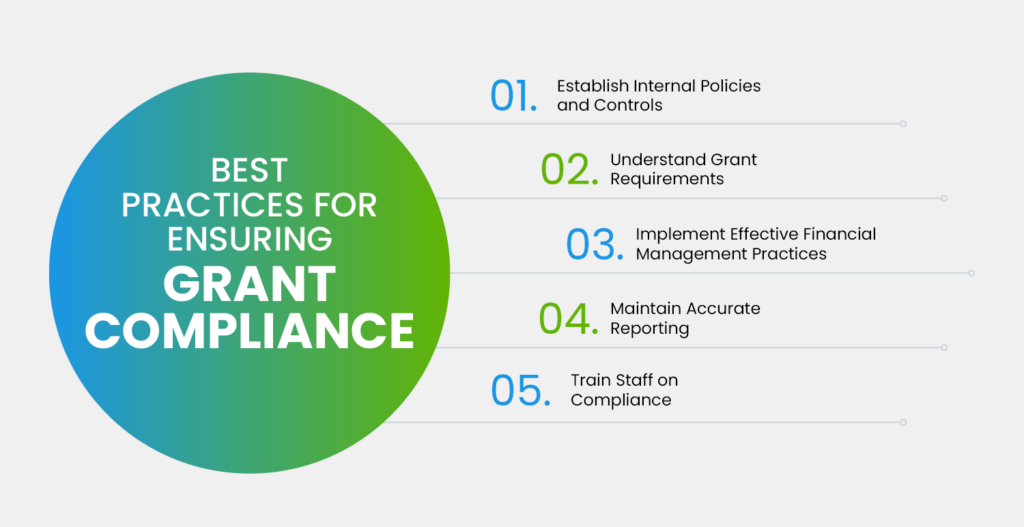 BEST PRACTICES FOR ENSURING GRANT COMPLIANCE

01. Establish Internal Policies and Controls

02. Understand Grant Requirements

03. Implement Effective Financial Management Practices

04. Maintain Accurate Reporting

05. Train Staff on Compliance